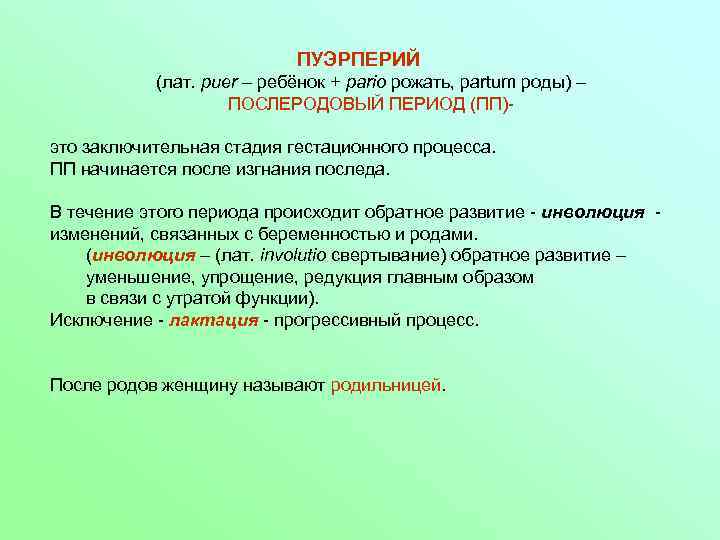 ПУЭРПЕРИЙ
(лат. puer – ребёнок + pario рожать, partum роды) –
ПОСЛЕРОДОВЫЙ ПЕРИОД (ПП)-

это заключительная стадия гестационного процесса.
ПП начинается после изгнания последа.

В течение этого периода происходит обратное развитие - инволюция - изменений, связанных с беременностью и родами.
(инволюция – (лат. involutio свертывание) обратное развитие – уменьшение, упрощение, редукция главным образом в связи с утратой функции).
Исключение - лактация - прогрессивный процесс.

После родов женщину называют родильницей.